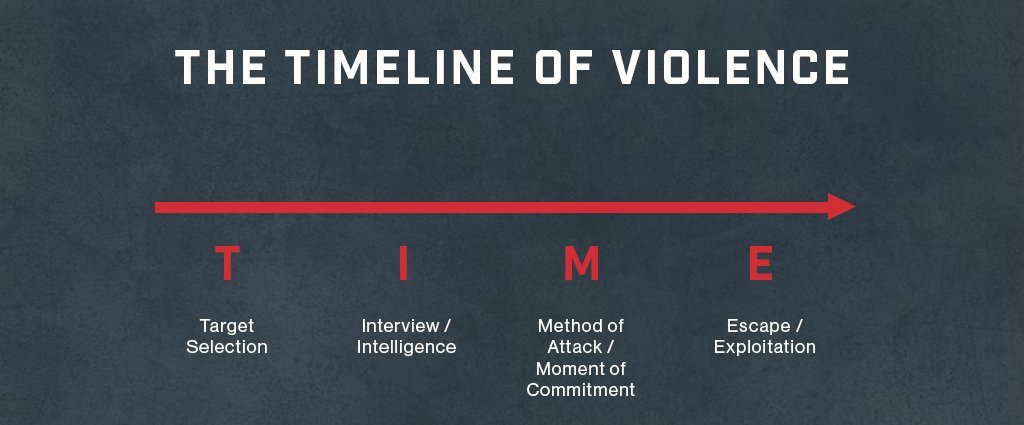 THE TIMELINE OF VIOLENCE

T

Target Selection

I

Interview / Intelligence

M

Method of Attack / Moment of Commitment

E

Escape / Exploitation